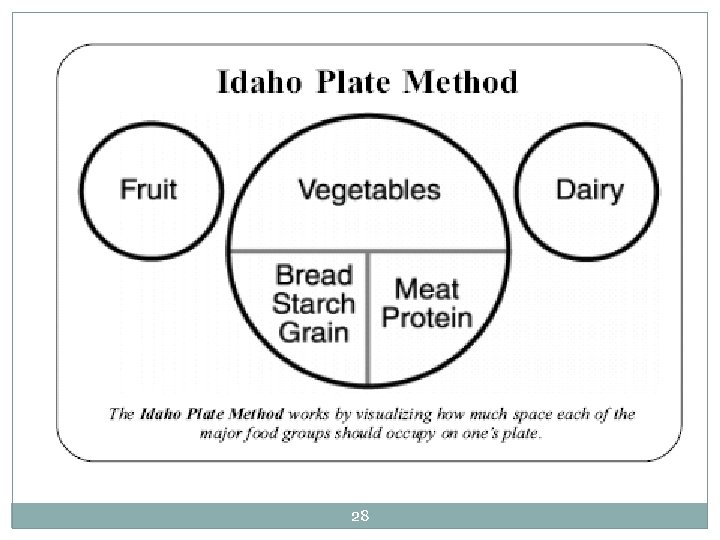 Idaho Plate Method

Fruit

Vegetables

Dairy

Bread
Starch
Grain

Meat
Protein

The Idaho Plate Method works by visualizing how much space each of the major food groups should occupy on one's plate.

28